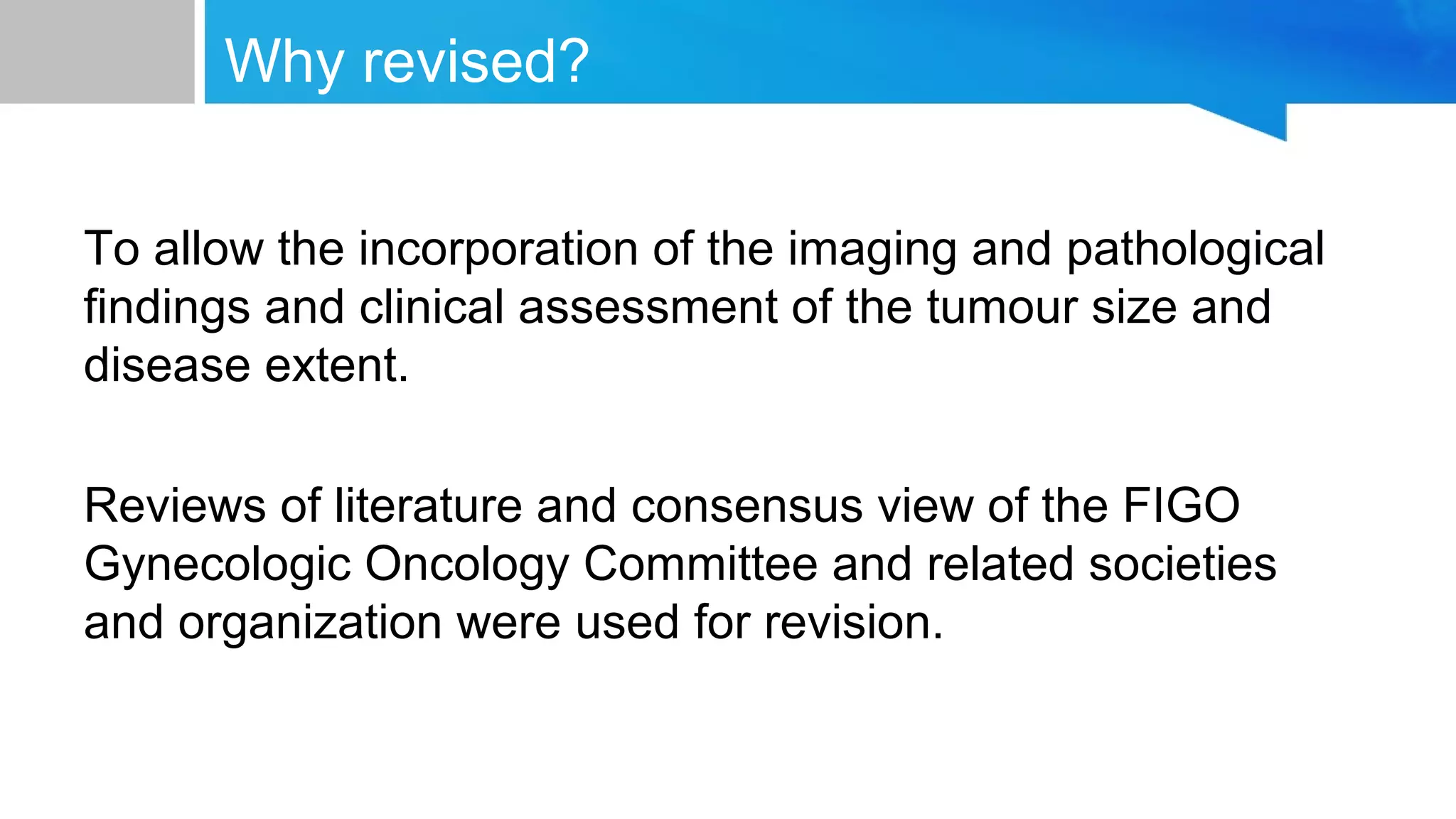 Why revised?

To allow the incorporation of the imaging and pathological findings and clinical assessment of the tumour size and disease extent.

Reviews of literature and consensus view of the FIGO Gynecologic Oncology Committee and related societies and organization were used for revision.